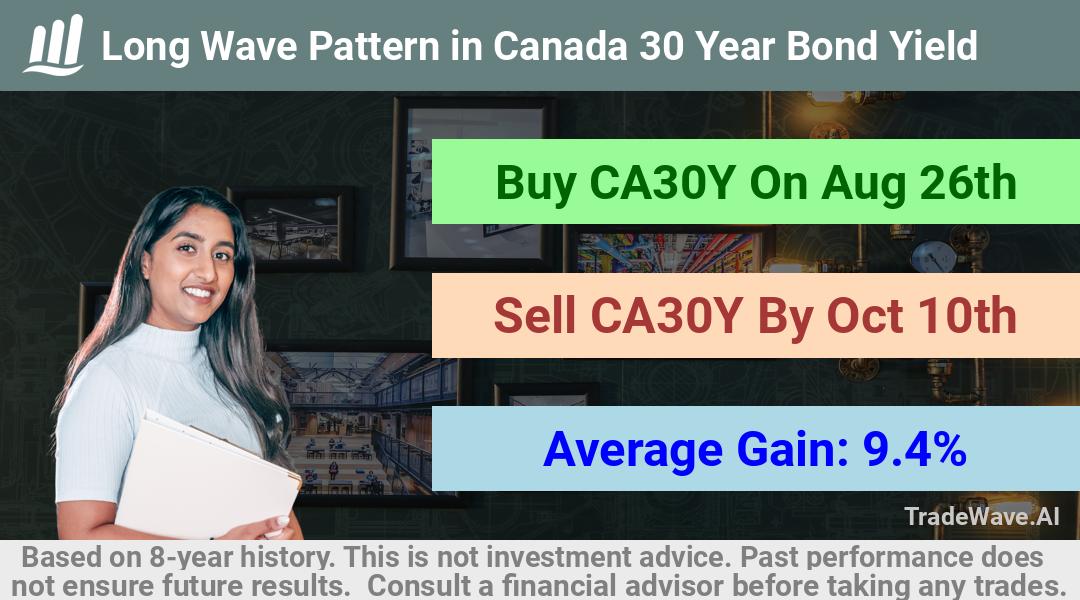 Long Wave Pattern in Canada 30 Year Bond Yield

Buy CA30Y On Aug 26th

Sell CA30Y By Oct 10th

Average Gain: 9.4%

TradeWave.AI

Based on 8-year history. This is not investment advice. Past performance does not ensure future results. Consult a financial advisor before taking any trades.